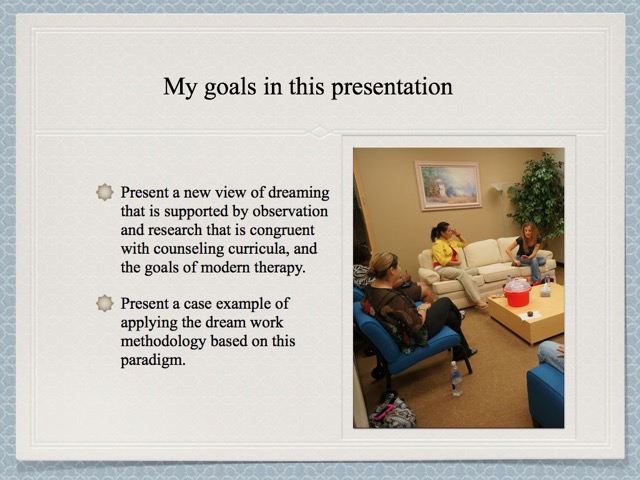 My goals in this presentation

Present a new view of dreaming that is supported by observation and research that is congruent with counseling curricula, and the goals of modern therapy.

Present a case example of applying the dream work methodology based on this paradigm.